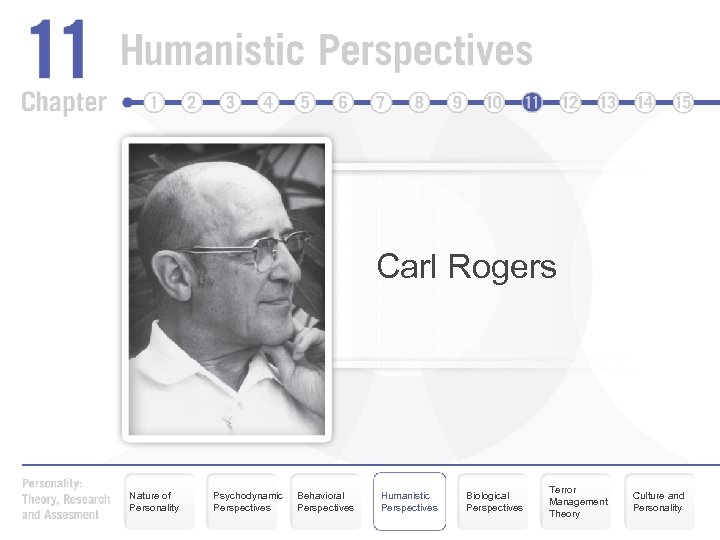 11 Humanistic Perspectives

Chapter 1 2 3 4 5 6 7 8 9 10 11 12 13 14 15

Carl Rogers

Personality: Theory, Research and Assesment

Nature of Personality

Psychodynamic Perspectives

Behavioral Perspectives

Humanistic Perspectives

Biological Perspectives

Terror Management Theory

Culture and Personality